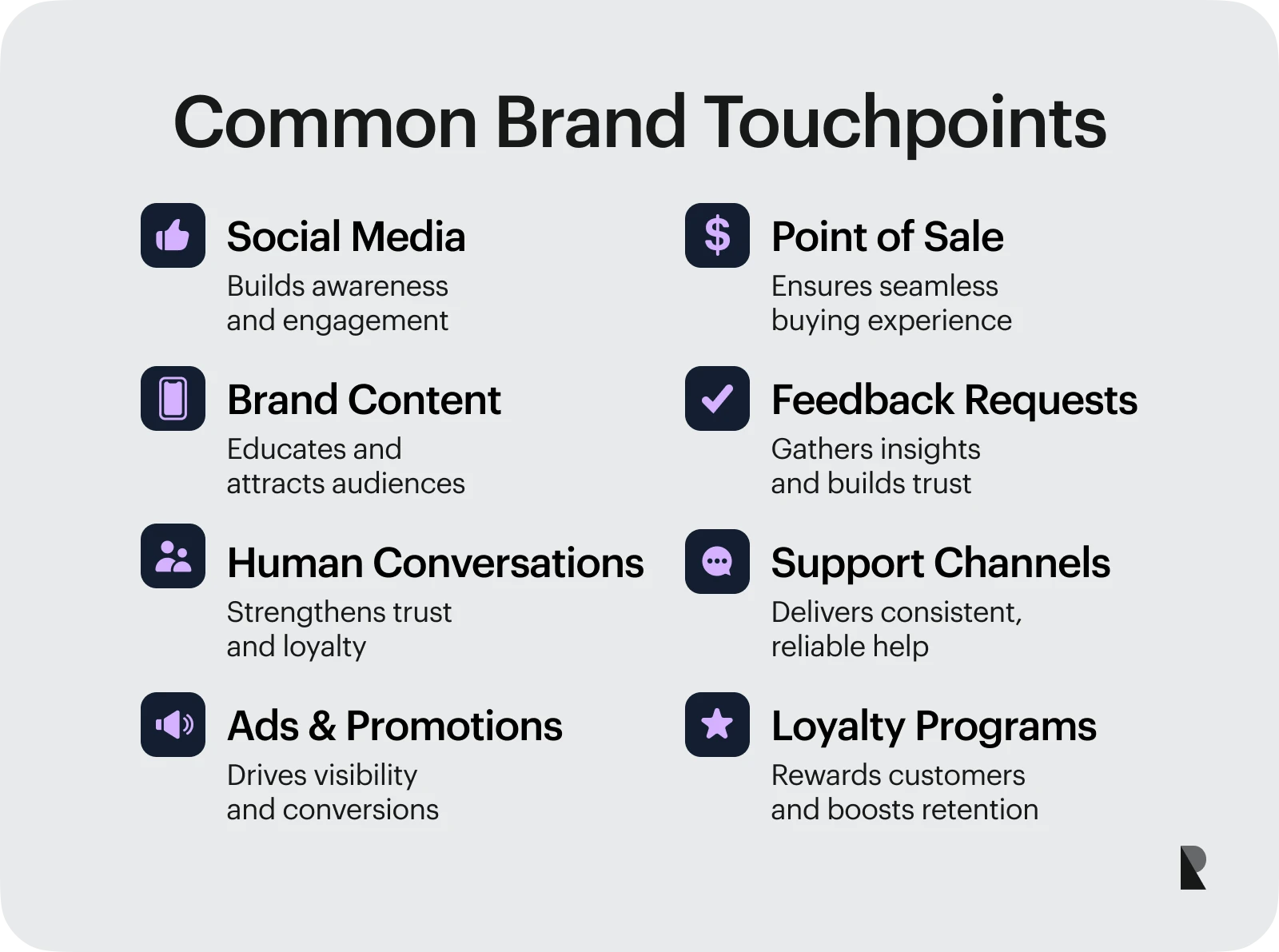 Common Brand Touchpoints

Social Media
Builds awareness and engagement

Brand Content
Educates and attracts audiences

Human Conversations
Strengthens trust and loyalty

Ads & Promotions
Drives visibility and conversions

Point of Sale
Ensures seamless buying experience

Feedback Requests
Gathers insights and builds trust

Support Channels
Delivers consistent, reliable help

Loyalty Programs
Rewards customers and boosts retention